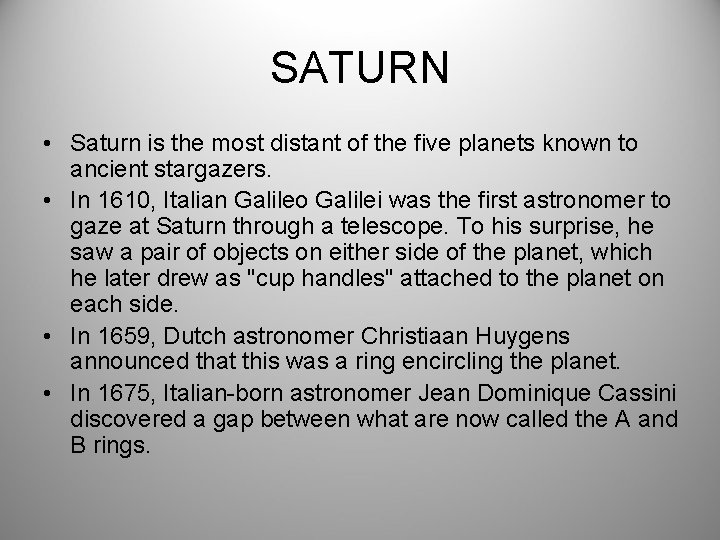 SATURN

• Saturn is the most distant of the five planets known to ancient stargazers.
• In 1610, Italian Galileo Galilei was the first astronomer to gaze at Saturn through a telescope. To his surprise, he saw a pair of objects on either side of the planet, which he later drew as "cup handles" attached to the planet on each side.
• In 1659, Dutch astronomer Christiaan Huygens announced that this was a ring encircling the planet.
• In 1675, Italian-born astronomer Jean Dominique Cassini discovered a gap between what are now called the A and B rings.